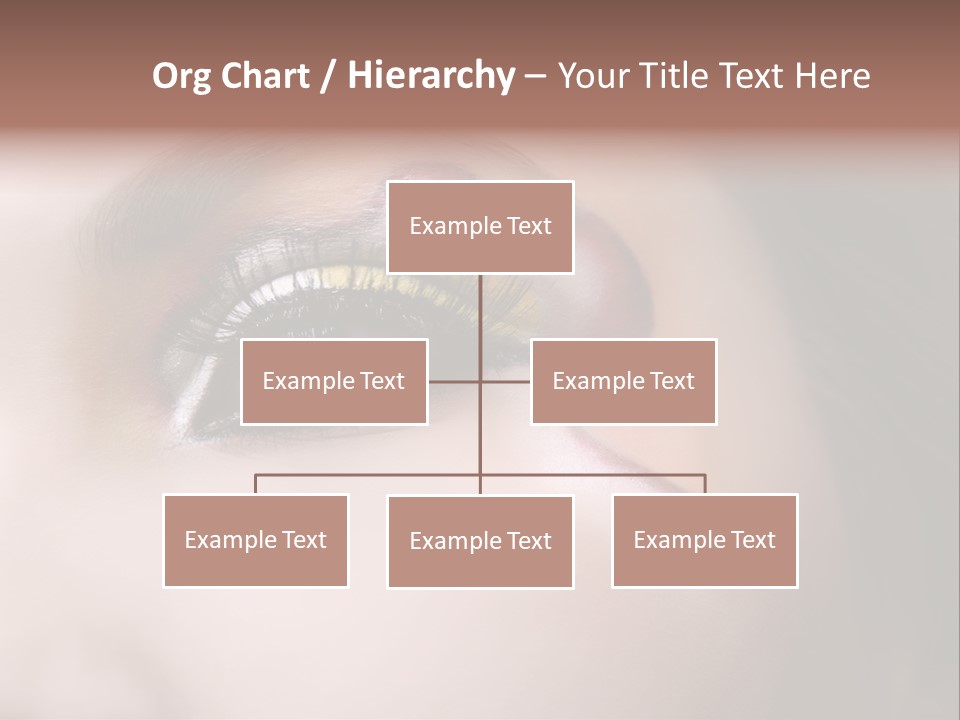 Org Chart / Hierarchy – Your Title Text Here

Example Text

Example Text

Example Text

Example Text

Example Text

Example Text